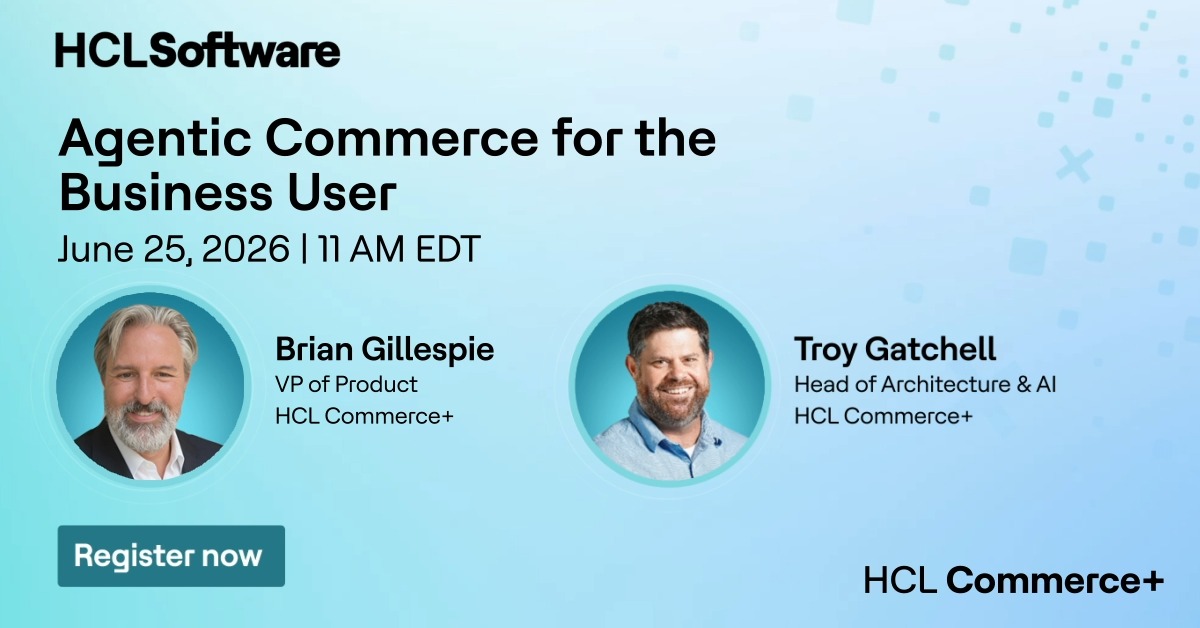 HCLSoftware

Agentic Commerce for the Business User

June 25, 2026 | 11 AM EDT

Brian Gillespie
VP of Product
HCL Commerce+

Troy Gatchell
Head of Architecture & AI
HCL Commerce+

Register now

HCL Commerce+